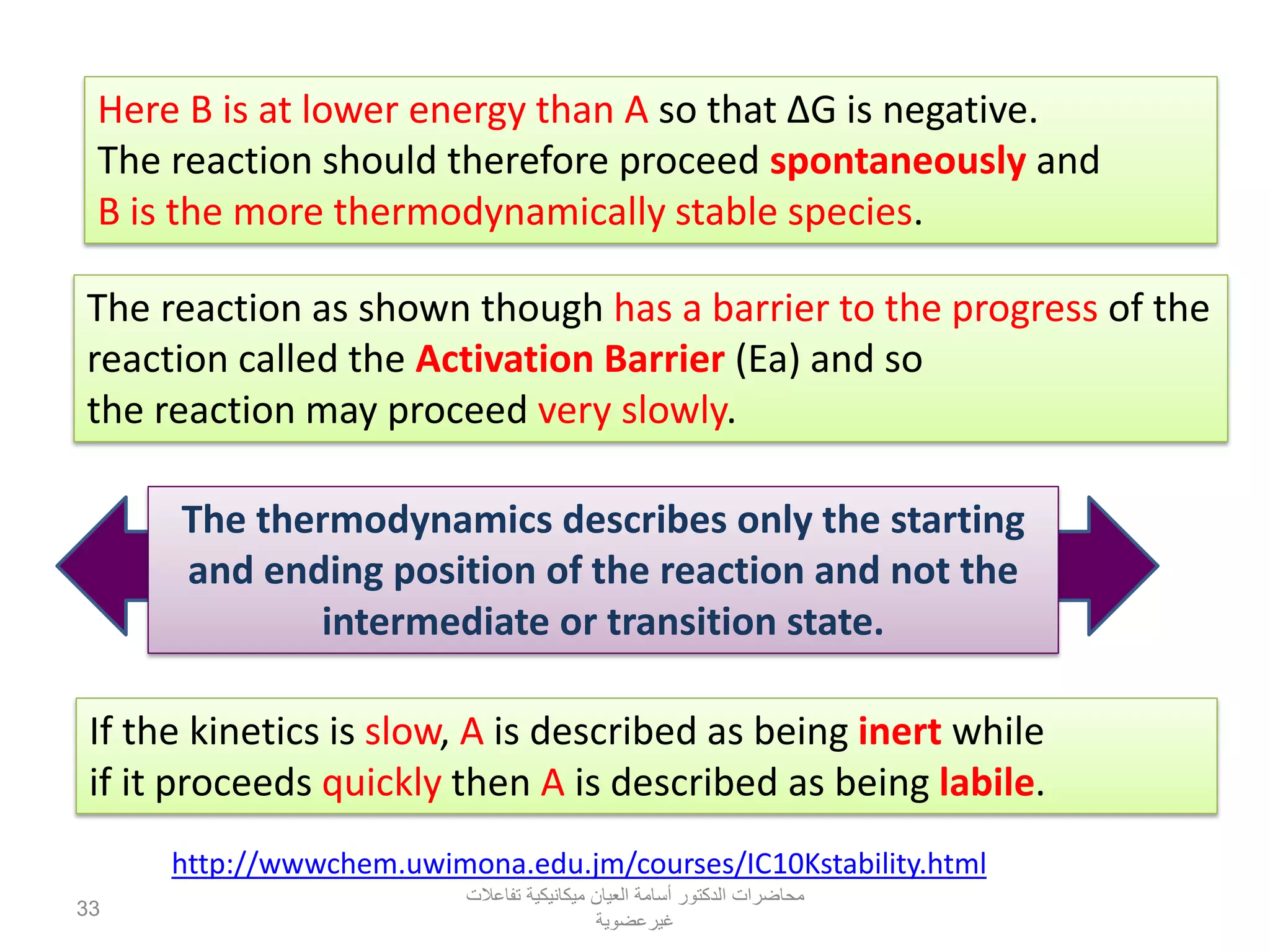 Here B is at lower energy than A so that ΔG is negative.
The reaction should therefore proceed spontaneously and
B is the more thermodynamically stable species.

The reaction as shown though has a barrier to the progress of the reaction called the Activation Barrier (Ea) and so
the reaction may proceed very slowly.

The thermodynamics describes only the starting and ending position of the reaction and not the intermediate or transition state.

If the kinetics is slow, A is described as being inert while
if it proceeds quickly then A is described as being labile.

http://wwwchem.uwimona.edu.jm/courses/IC10Kstability.html

33

محاضرات الدكتور أسامة العيان ميكانيكية تفاعلات غيرعضوية